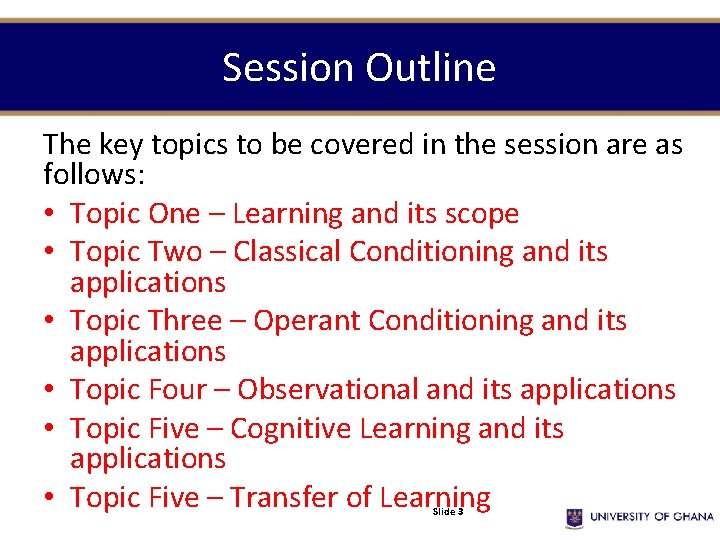 Session Outline

The key topics to be covered in the session are as follows:

• Topic One – Learning and its scope
• Topic Two – Classical Conditioning and its applications
• Topic Three – Operant Conditioning and its applications
• Topic Four – Observational and its applications
• Topic Five – Cognitive Learning and its applications
• Topic Five – Transfer of Learning

Slide 3

UNIVERSITY OF GHANA